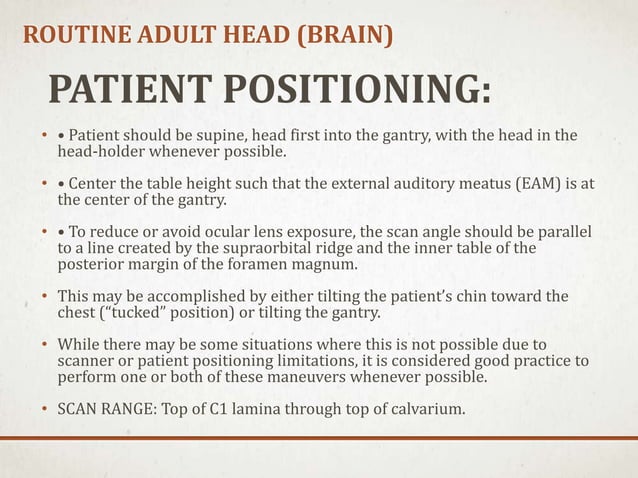 ROUTINE ADULT HEAD (BRAIN)

PATIENT POSITIONING:

• • Patient should be supine, head first into the gantry, with the head in the head-holder whenever possible.

• • Center the table height such that the external auditory meatus (EAM) is at the center of the gantry.

• • To reduce or avoid ocular lens exposure, the scan angle should be parallel to a line created by the supraorbital ridge and the inner table of the posterior margin of the foramen magnum.

• This may be accomplished by either tilting the patient's chin toward the chest ("tucked" position) or tilting the gantry.

• While there may be some situations where this is not possible due to scanner or patient positioning limitations, it is considered good practice to perform one or both of these maneuvers whenever possible.

• SCAN RANGE: Top of C1 lamina through top of calvarium.